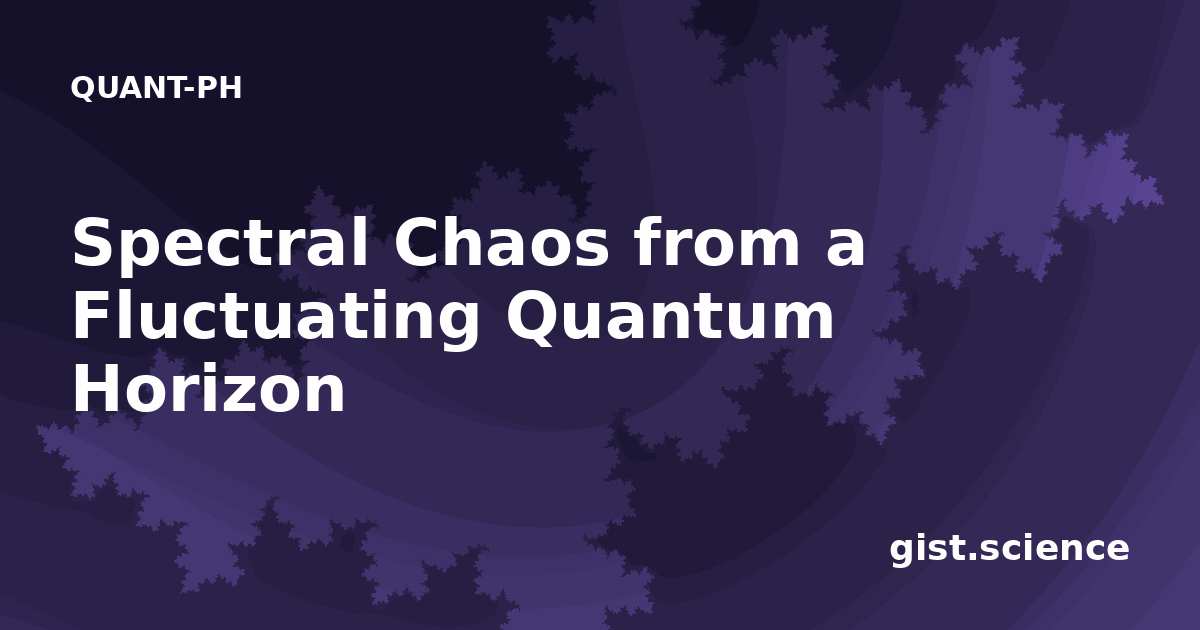 QUANT-PH

Spectral Chaos from a Fluctuating Quantum Horizon

gist.science